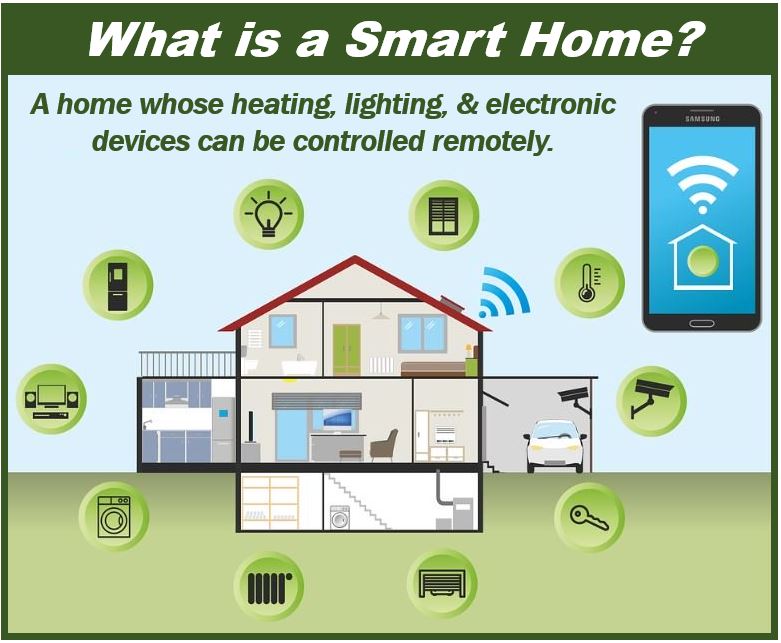 What is a Smart Home?

A home whose heating, lighting, & electronic devices can be controlled remotely.

SAMSUNG